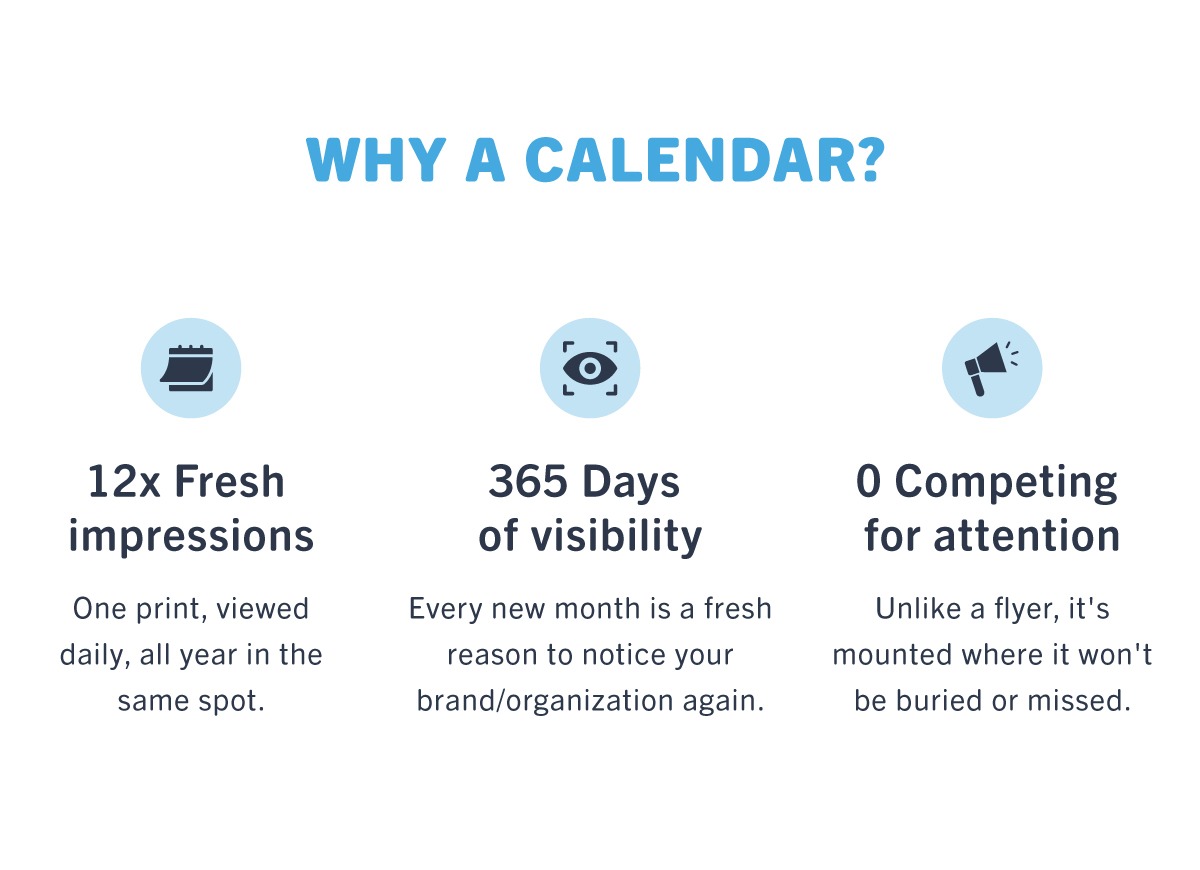 WHY A CALENDAR?

12x Fresh impressions

One print, viewed daily, all year in the same spot.

365 Days of visibility

Every new month is a fresh reason to notice your brand/organization again.

0 Competing for attention

Unlike a flyer, it's mounted where it won't be buried or missed.